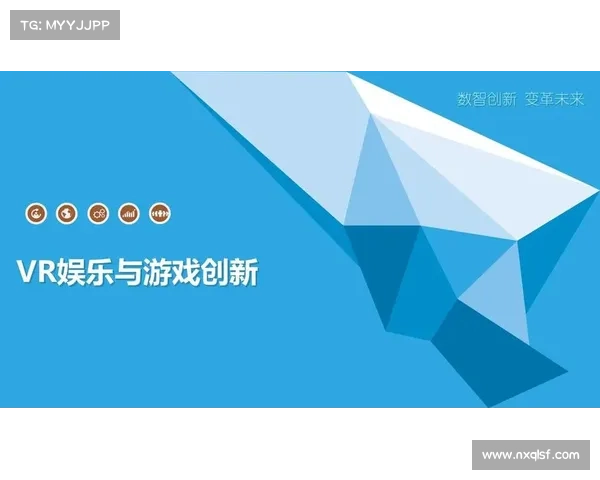 TG: MYYJJPP

数智创新 变革未来

VR娱乐与游戏创新

www.nxqlsf.com